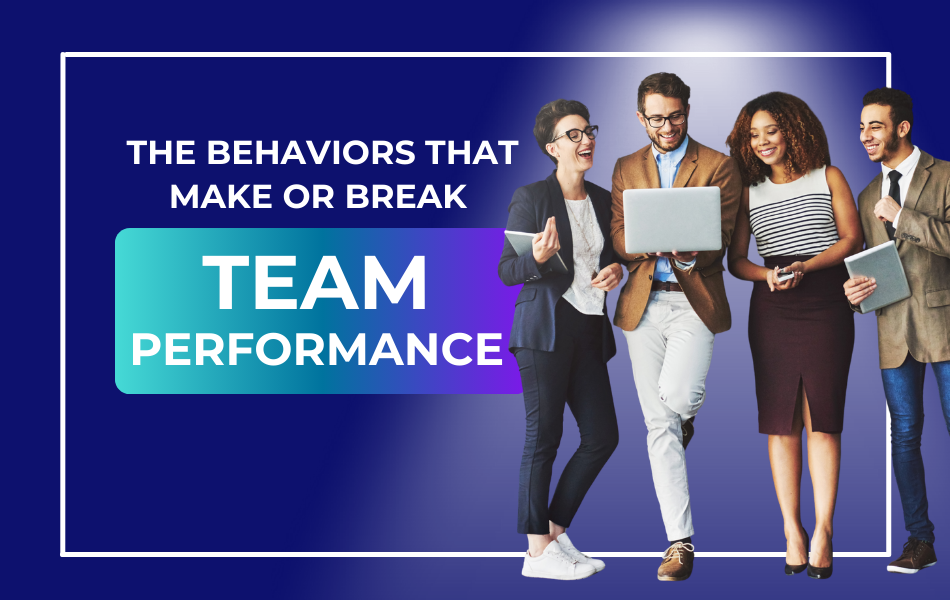 THE BEHAVIORS THAT MAKE OR BREAK

TEAM PERFORMANCE